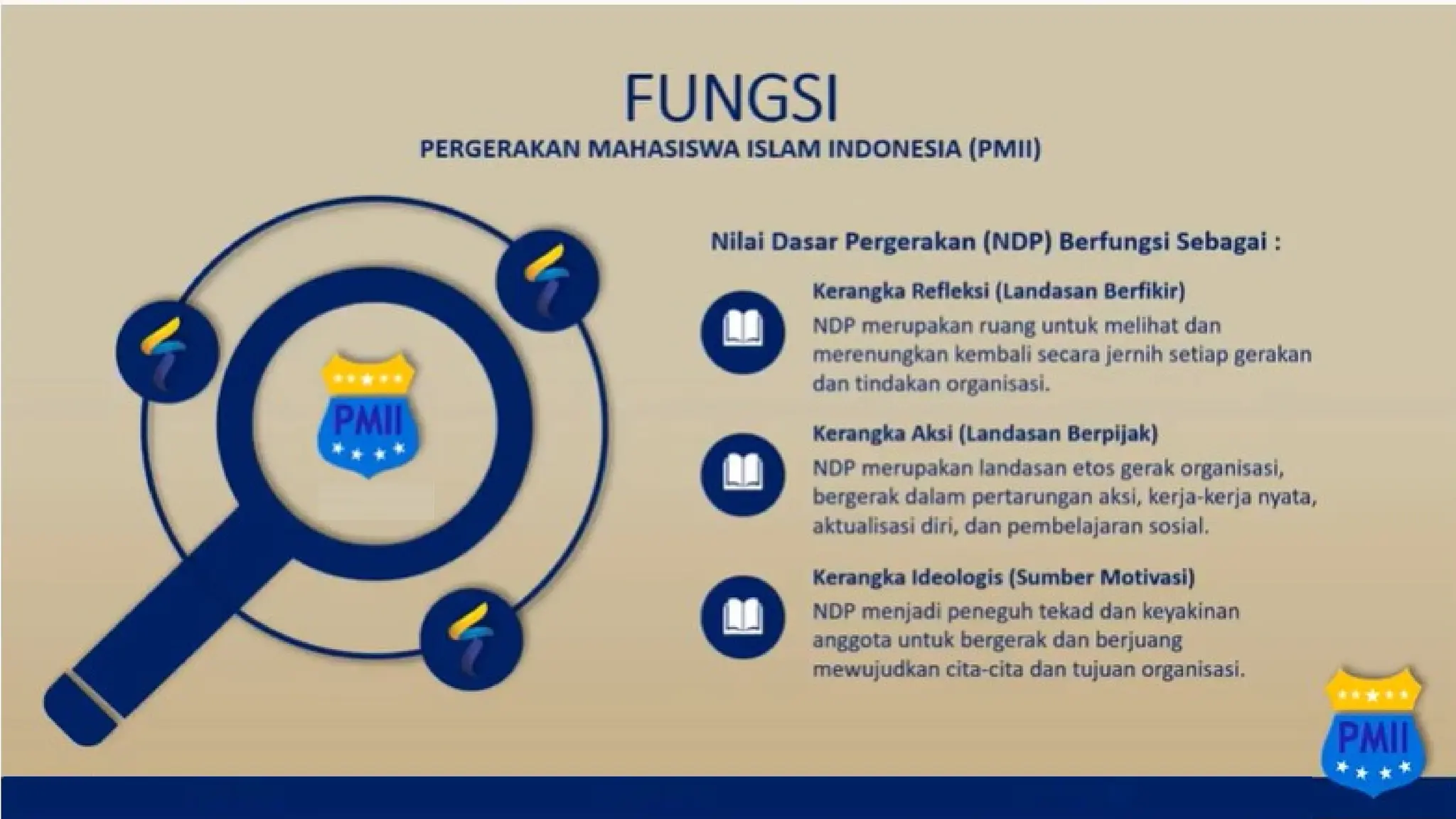 FUNGSI

PERGERAKAN MAHASISWA ISLAM INDONESIA (PMII)

PMII

Nilai Dasar Pergerakan (NDP) Berfungsi Sebagai :

Kerangka Refleksi (Landasan Berfikir)
NDP merupakan ruang untuk melihat dan merenungkan kembali secara jernih setiap gerakan dan tindakan organisasi.

Kerangka Aksi (Landasan Berpijak)
NDP merupakan landasan etos gerak organisasi, bergerak dalam pertarungan aksi, kerja-kerja nyata, aktualisasi diri, dan pembelajaran sosial.

Kerangka Ideologis (Sumber Motivasi)
NDP menjadi peneguh tekad dan keyakinan anggota untuk bergerak dan berjuang mewujudkan cita-cita dan tujuan organisasi.

PMII